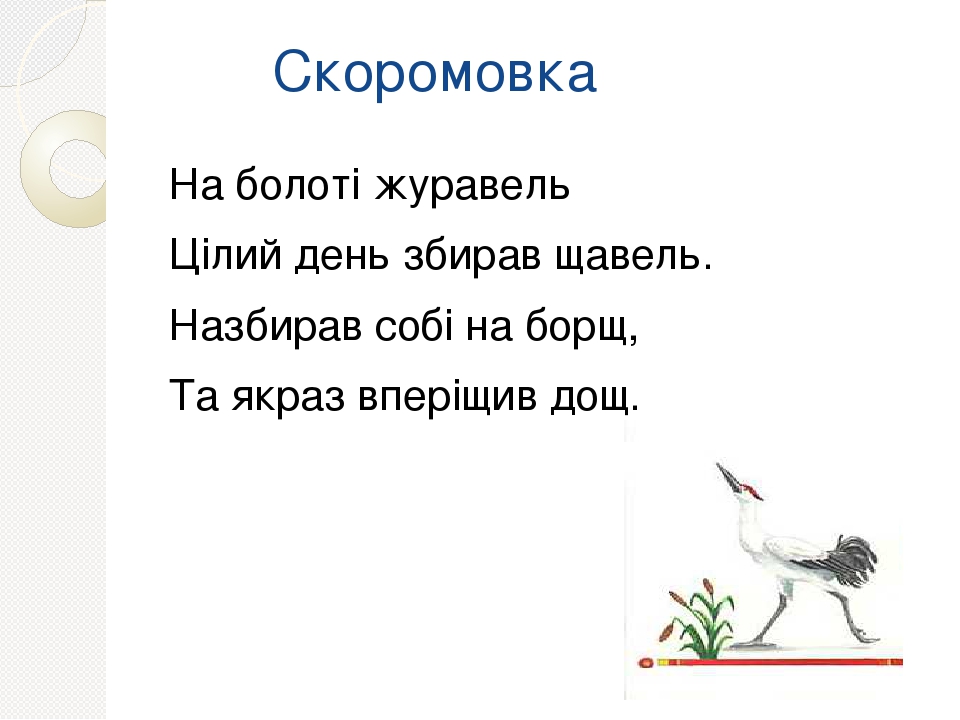 Скоромовка

На болоті журавель
Цілий день збирав щавель.
Назбирав собі на борщ,
Та якраз вперіщив дощ.